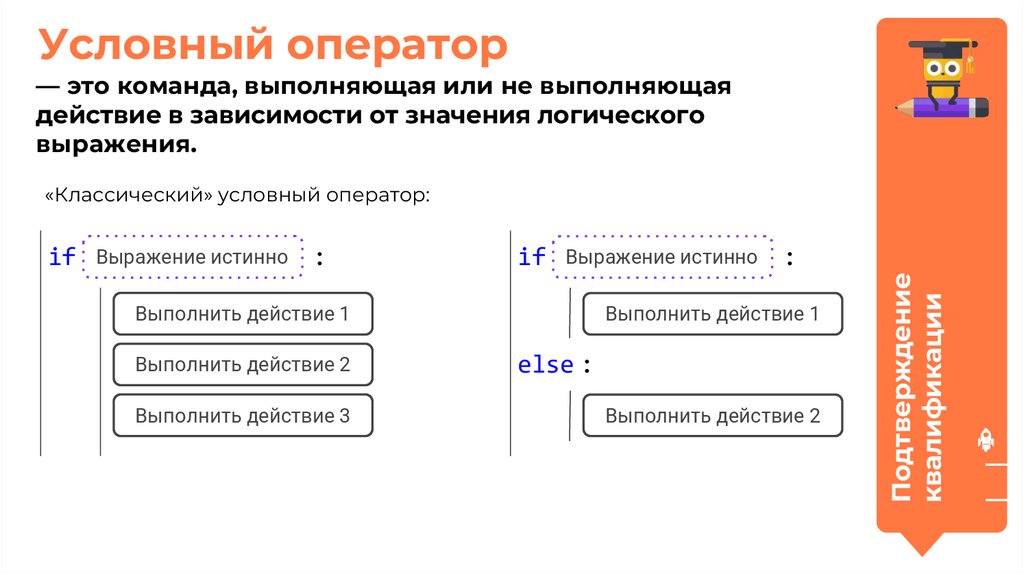 Условный оператор

— это команда, выполняющая или не выполняющая действие в зависимости от значения логического выражения.

«Классический» условный оператор:

if Выражение истинно :
Выполнить действие 1
Выполнить действие 2
Выполнить действие 3

if Выражение истинно :
Выполнить действие 1
else :
Выполнить действие 2

Подтверждение квалификации